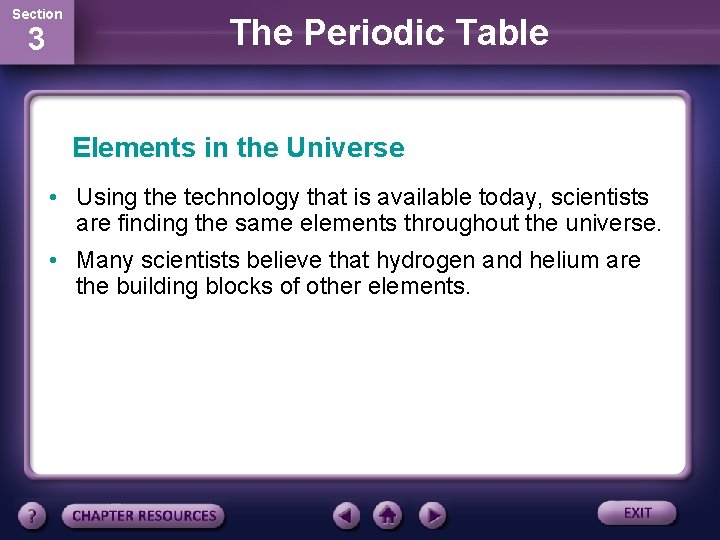 Section
3

The Periodic Table

Elements in the Universe

• Using the technology that is available today, scientists are finding the same elements throughout the universe.

• Many scientists believe that hydrogen and helium are the building blocks of other elements.

?
CHAPTER RESOURCES
EXIT